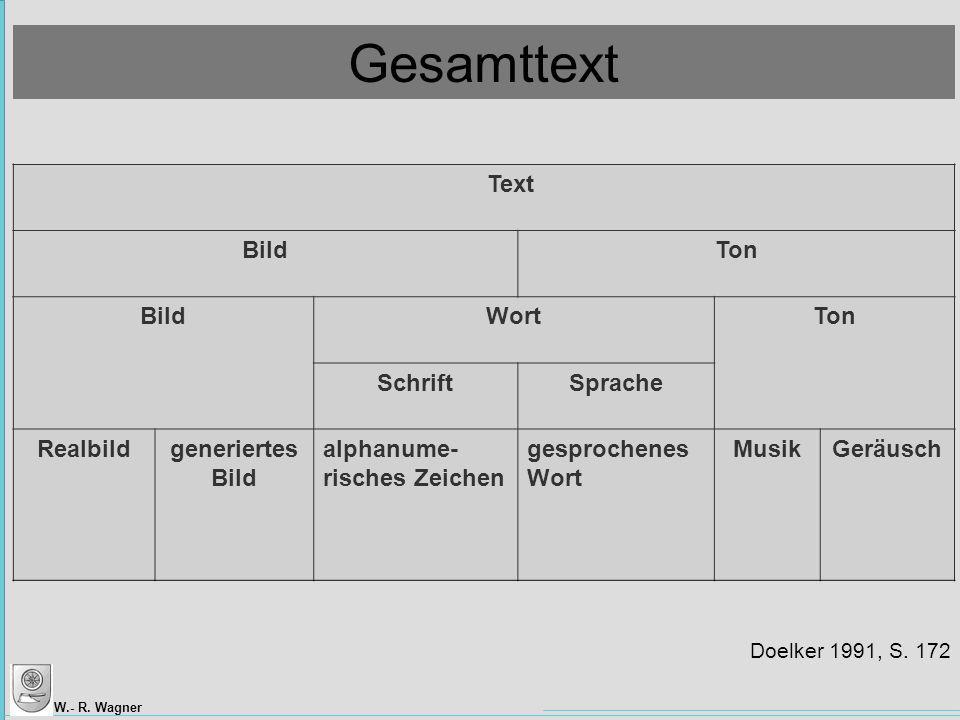 Gesamttext

| Text | | | | | |
|---|---|---|---|---|---|
| Bild | | | Ton | | |
| Bild | | Wort | | Ton | |
| | | Schrift | Sprache | | |
| Realbild | generiertes Bild | alphanumerisches Zeichen | gesprochenes Wort | Musik | Geräusch |

Doelker 1991, S. 172

W.- R. Wagner